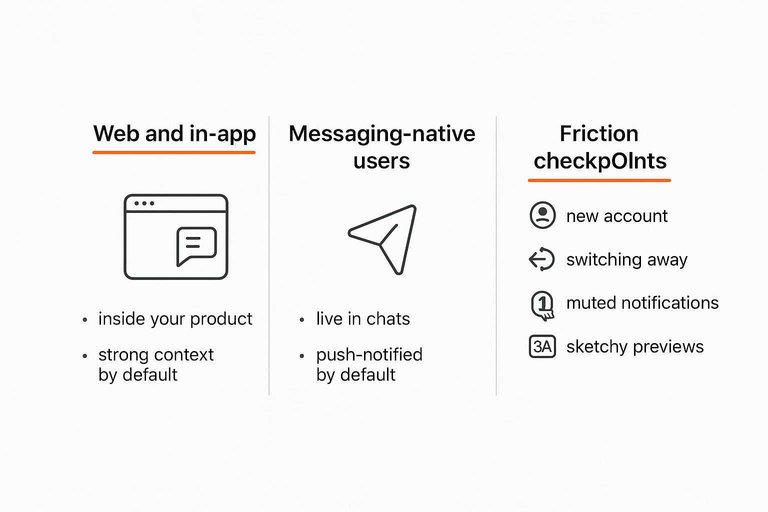 Web and in-app

• inside your product
• strong context by default

Messaging-native users

• live in chats
• push-notified by default

Friction checkpOInts

new account
switching away
1 muted notifications
3A sketchy previews